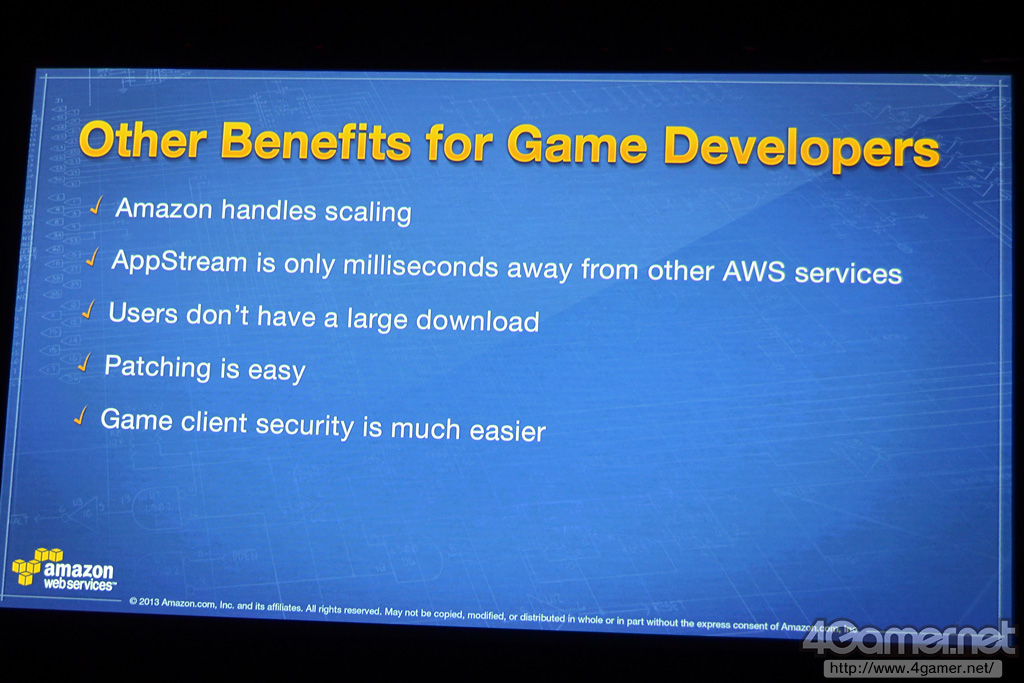 Other Benefits for Game Developers

✓ Amazon handles scaling

✓ AppStream is only milliseconds away from other AWS services

✓ Users don't have a large download

✓ Patching is easy

✓ Game client security is much easier

amazon web services™

© 2013 Amazon.com, Inc. and its affiliates. All rights reserved. May not be copied, modified, or distributed in whole or in part without the express consent of Amazon.com, Inc.

4Gamer.net
http://www.4gamer.net/